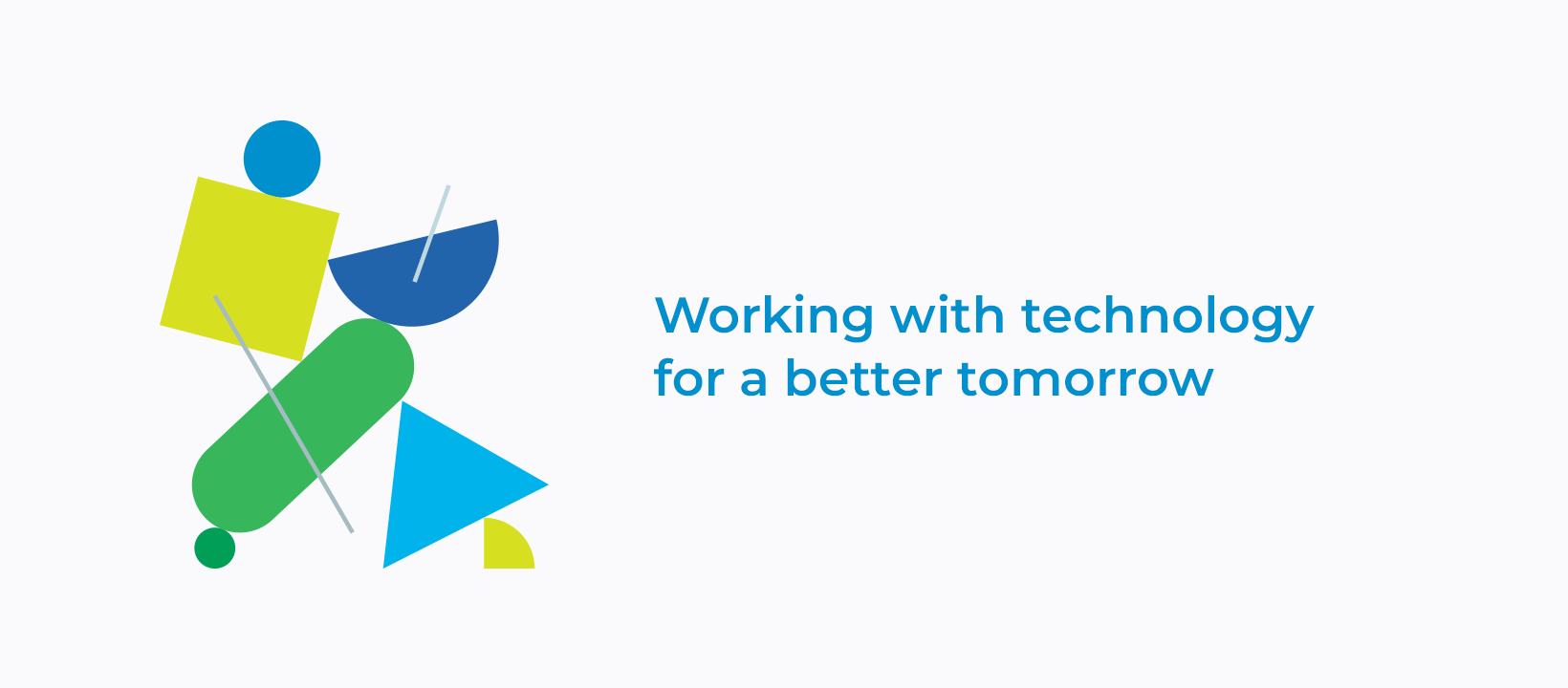 Working with technology for a better tomorrow